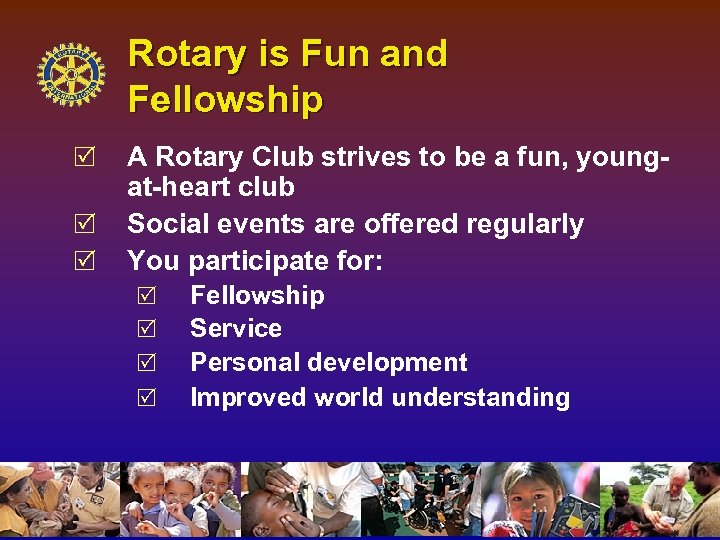 ROTARY INTERNATIONAL

Rotary is Fun and Fellowship

☑ A Rotary Club strives to be a fun, young-at-heart club
☑ Social events are offered regularly
☑ You participate for:
☑ Fellowship
☑ Service
☑ Personal development
☑ Improved world understanding